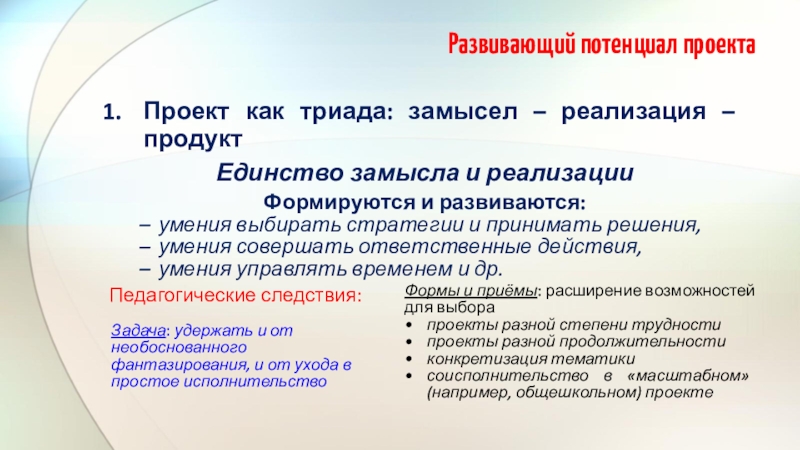 Развивающий потенциал проекта

1. Проект как триада: замысел – реализация – продукт

Единство замысла и реализации

Формируются и развиваются:

– умения выбирать стратегии и принимать решения,
– умения совершать ответственные действия,
– умения управлять временем и др.

Педагогические следствия:

Задача: удержать и от необоснованного фантазирования, и от ухода в простое исполнительство

Формы и приёмы: расширение возможностей для выбора

• проекты разной степени трудности
• проекты разной продолжительности
• конкретизация тематики
• соисполнительство в «масштабном» (например, общешкольном) проекте